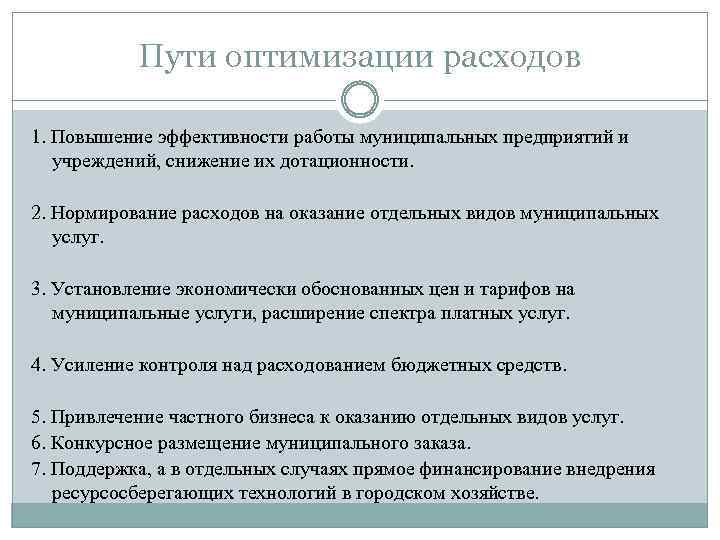 Пути оптимизации расходов

1. Повышение эффективности работы муниципальных предприятий и учреждений, снижение их дотационности.

2. Нормирование расходов на оказание отдельных видов муниципальных услуг.

3. Установление экономически обоснованных цен и тарифов на муниципальные услуги, расширение спектра платных услуг.

4. Усиление контроля над расходованием бюджетных средств.

5. Привлечение частного бизнеса к оказанию отдельных видов услуг.
6. Конкурсное размещение муниципального заказа.
7. Поддержка, а в отдельных случаях прямое финансирование внедрения ресурсосберегающих технологий в городском хозяйстве.